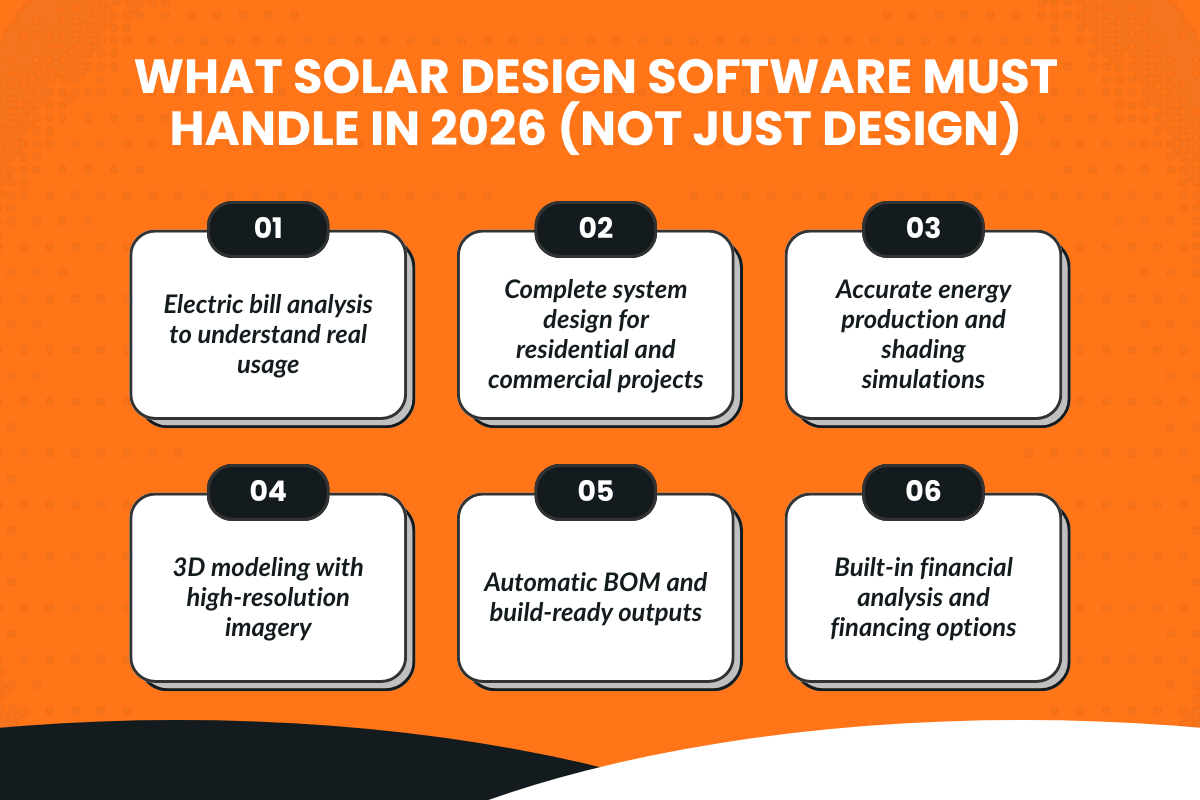 WHAT SOLAR DESIGN SOFTWARE MUST HANDLE IN 2026 (NOT JUST DESIGN)

01

Electric bill analysis to understand real usage

02

Complete system design for residential and commercial projects

03

Accurate energy production and shading simulations

04

3D modeling with high-resolution imagery

05

Automatic BOM and build-ready outputs

06

Built-in financial analysis and financing options